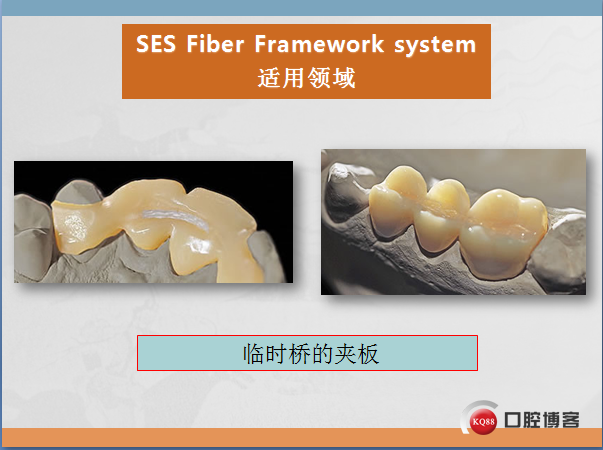 SES Fiber Framework system
适用领域

临时桥的夹板

KQ88 口腔博客